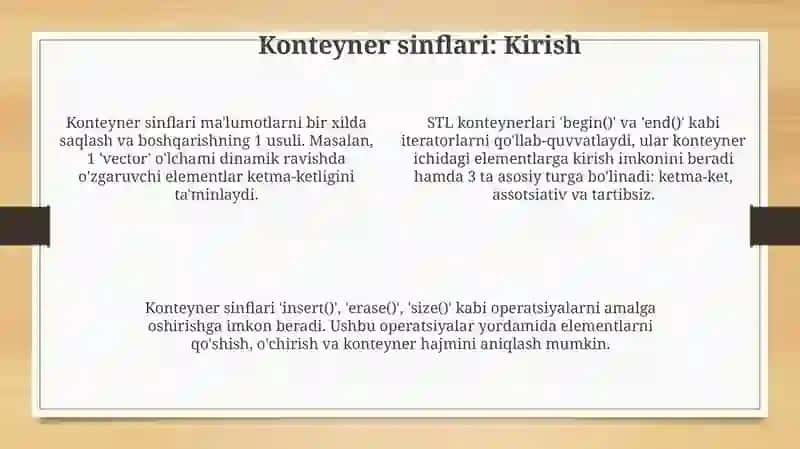 Konteyner sinflari: Kirish

Konteyner sinflari ma'lumotlarni bir xilda saqlash va boshqarishning 1 usuli. Masalan, 1 'vector' o'lchami dinamik ravishda o'zgaruvchi elementlar ketma-ketligini ta'minlaydi.

STL konteynerlari 'begin()' va 'end()' kabi iteratorlarni qo'llab-quvvatlaydi, ular konteyner ichidagi elementlarga kirish imkonini beradi hamda 3 ta asosiy turga bo'linadi: ketma-ket, assotsiativ va tartibsiz.

Konteyner sinflari 'insert()', 'erase()', 'size()' kabi operatsiyalarni amalga oshirishga imkon beradi. Ushbu operatsiyalar yordamida elementlarni qo'shish, o'chirish va konteyner hajmini aniqlash mumkin.